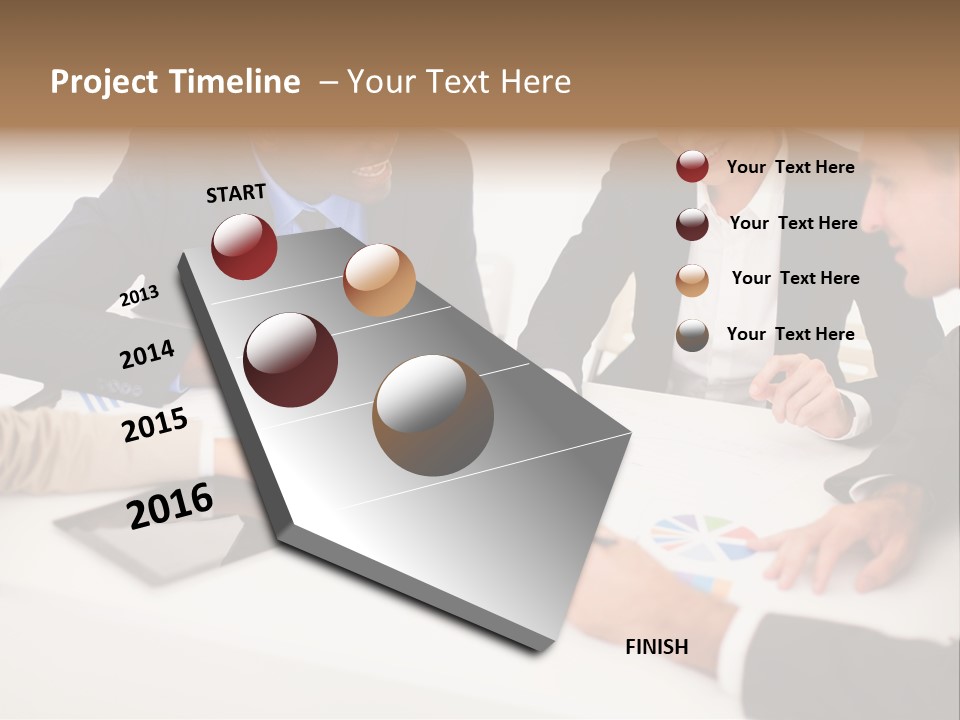 Project Timeline – Your Text Here

START

2013

2014

2015

2016

Your Text Here

Your Text Here

Your Text Here

Your Text Here

FINISH